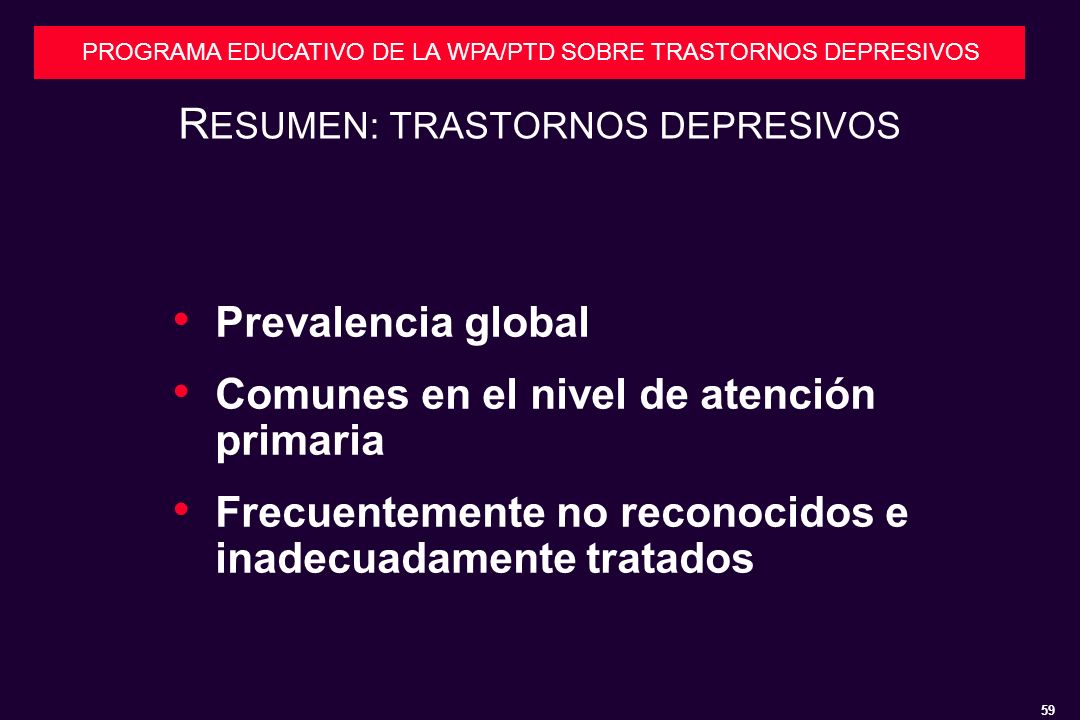 PROGRAMA EDUCATIVO DE LA WPA/PTD SOBRE TRASTORNOS DEPRESIVOS

RESUMEN: TRASTORNOS DEPRESIVOS

• Prevalencia global
• Comunes en el nivel de atención primaria
• Frecuentemente no reconocidos e inadecuadamente tratados

59